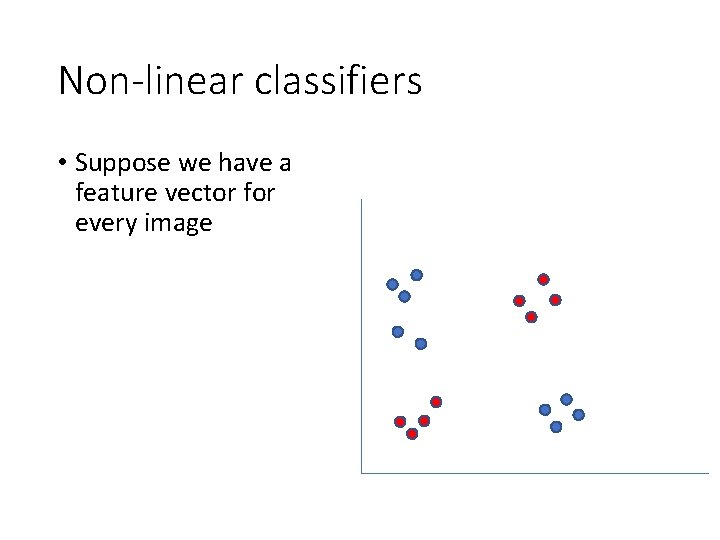 Non-linear classifiers

• Suppose we have a feature vector for every image